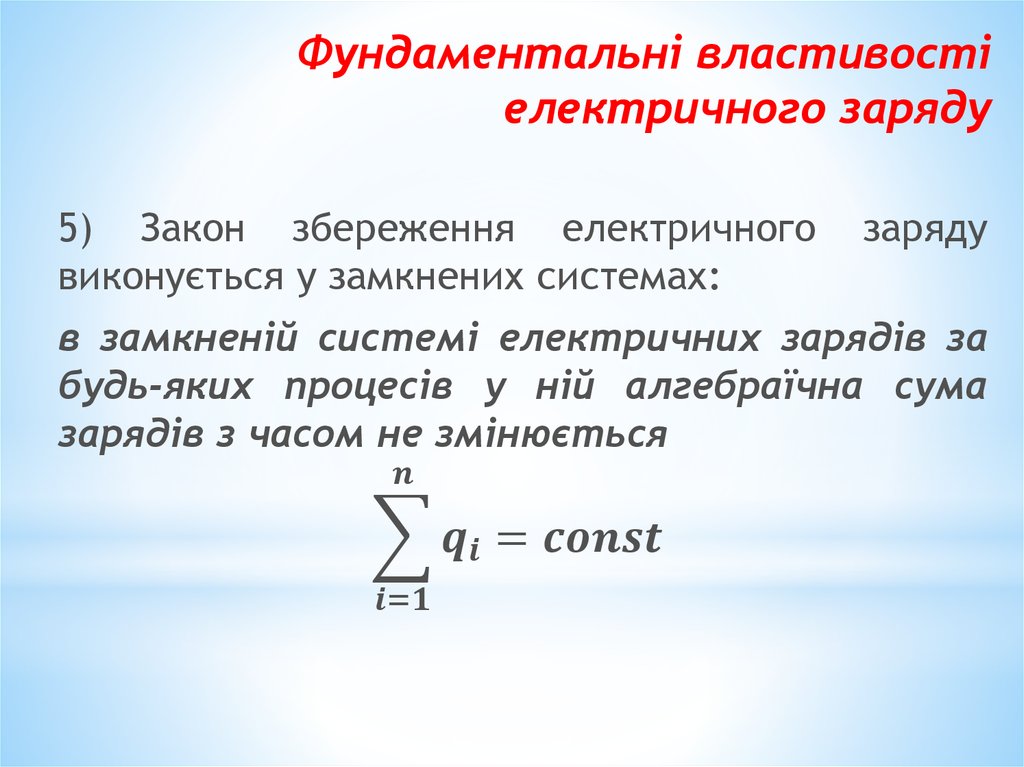 Фундаментальні властивості електричного заряду

5) Закон збереження електричного заряду виконується у замкнених системах:

в замкненій системі електричних зарядів за будь-яких процесів у ній алгебраїчна сума зарядів з часом не змінюється

$\sum_{i=1}^{n} q_i = const$